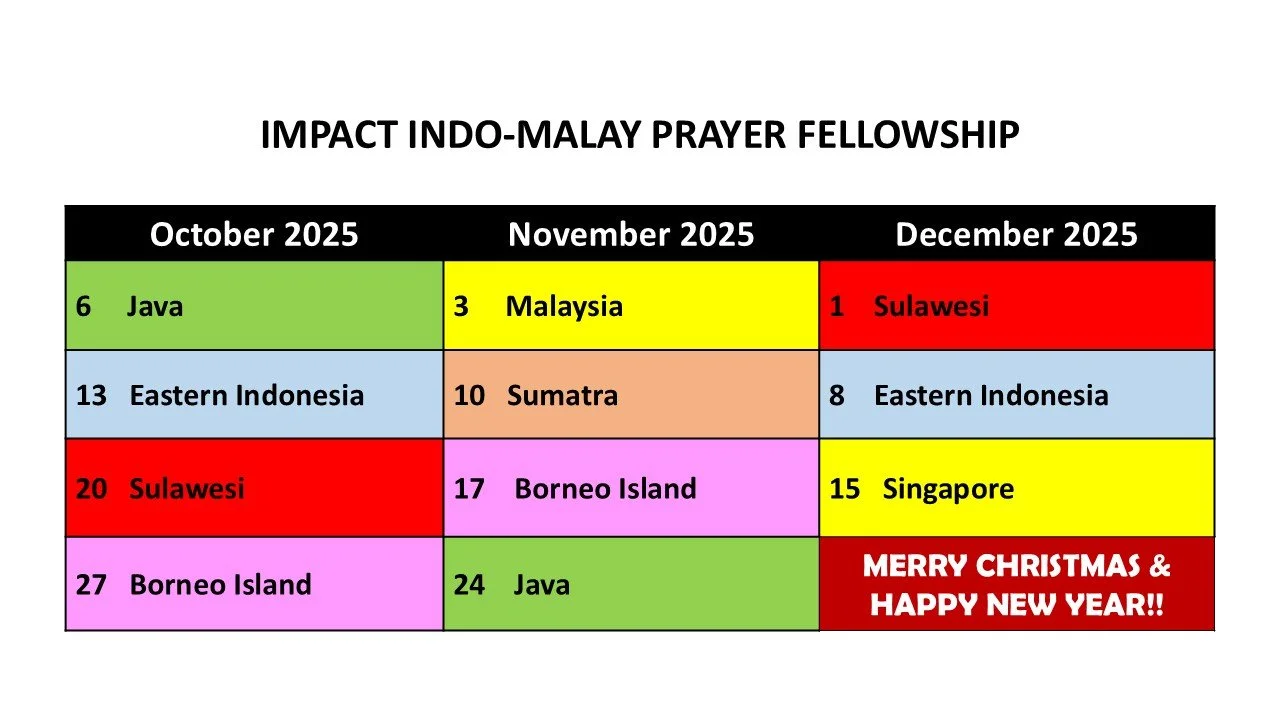 IMPACT INDO-MALAY PRAYER FELLOWSHIP

| October 2025 | November 2025 | December 2025 |
|---|---|---|
| 6 Java | 3 Malaysia | 1 Sulawesi |
| 13 Eastern Indonesia | 10 Sumatra | 8 Eastern Indonesia |
| 20 Sulawesi | 17 Borneo Island | 15 Singapore |
| 27 Borneo Island | 24 Java | MERRY CHRISTMAS & HAPPY NEW YEAR!! |